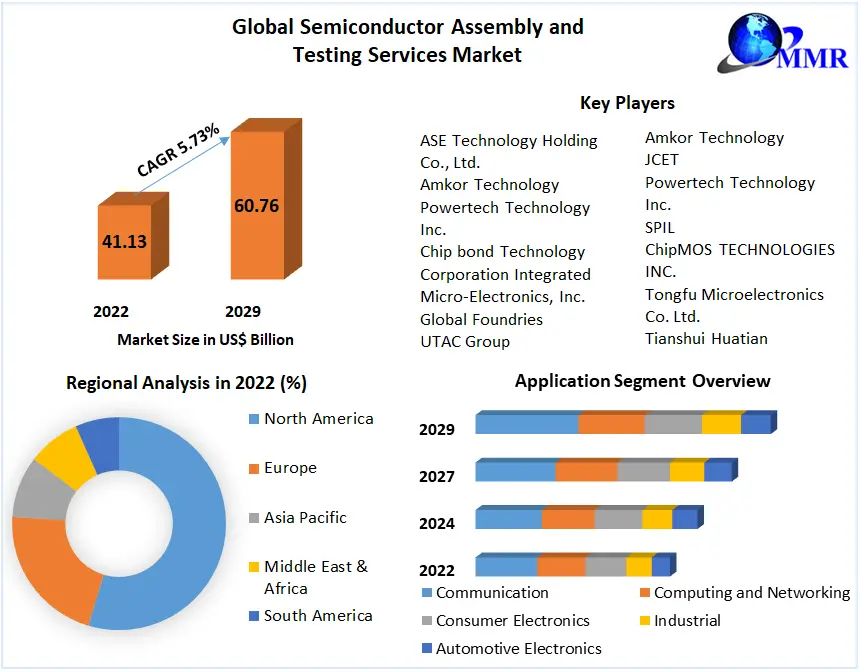 Global Semiconductor Assembly and Testing Services Market

MMR

CAGR 5.73%

41.13

60.76

2022

2029

Market Size in US$ Billion

Key Players

ASE Technology Holding Co., Ltd.
Amkor Technology
Powertech Technology Inc.
Chip bond Technology Corporation Integrated Micro-Electronics, Inc.
Global Foundries
UTAC Group

Amkor Technology
JCET
Powertech Technology Inc.
SPIL
ChipMOS TECHNOLOGIES INC.
Tongfu Microelectronics Co. Ltd.
Tianshui Huatian

Regional Analysis in 2022 (%)

North America
Europe
Asia Pacific
Middle East & Africa
South America

Application Segment Overview

2029
2027
2024
2022

Communication
Computing and Networking
Consumer Electronics
Industrial
Automotive Electronics